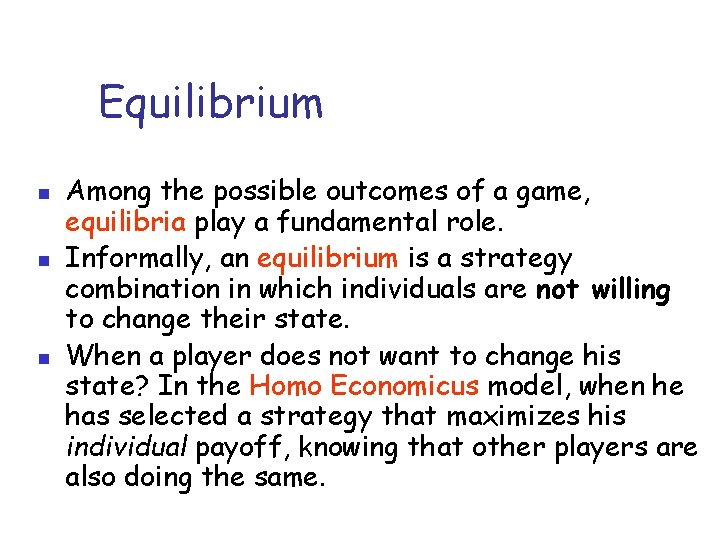 Equilibrium

- Among the possible outcomes of a game, equilibria play a fundamental role.
- Informally, an equilibrium is a strategy combination in which individuals are not willing to change their state.
- When a player does not want to change his state? In the Homo Economicus model, when he has selected a strategy that maximizes his individual payoff, knowing that other players are also doing the same.